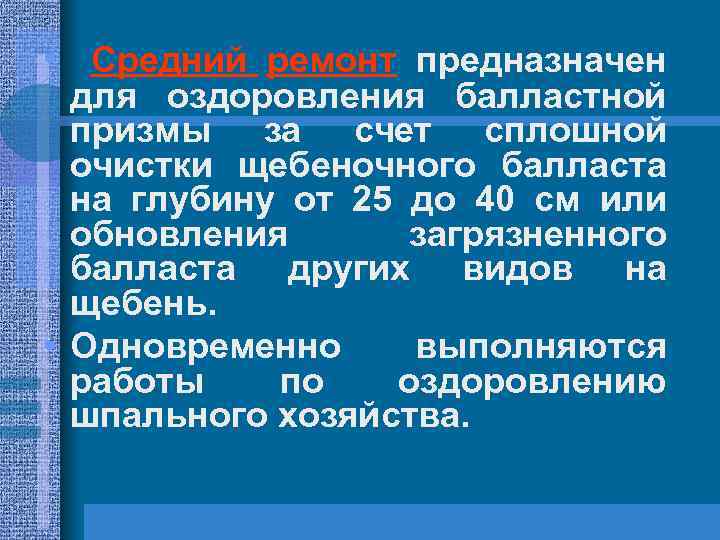 Средний ремонт предназначен для оздоровления балластной призмы за счет сплошной очистки щебеночного балласта на глубину от 25 до 40 см или обновления загрязненного балласта других видов на щебень.

Одновременно выполняются работы по оздоровлению шпального хозяйства.